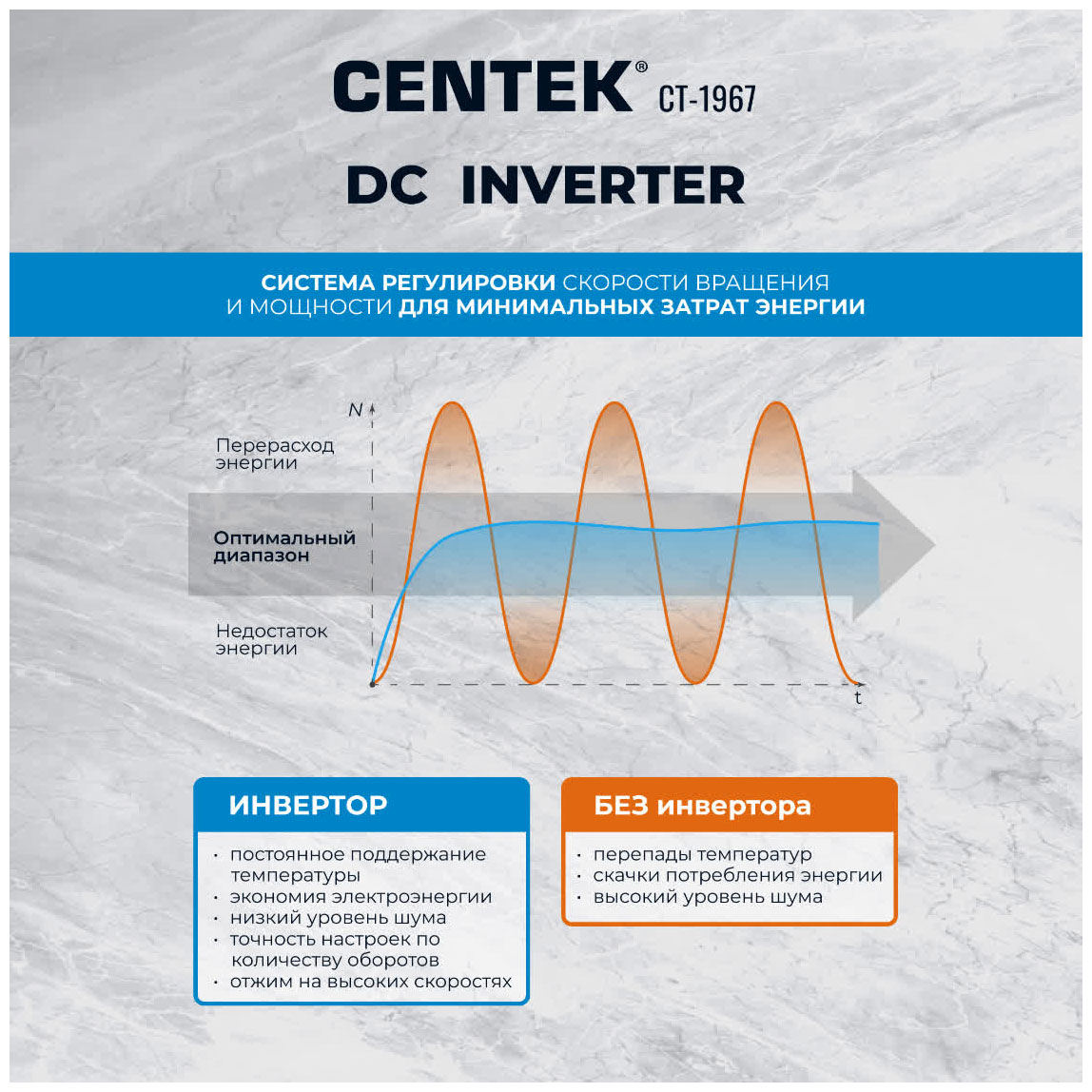 CENTEK® CT-1967

DC INVERTER

СИСТЕМА РЕГУЛИРОВКИ СКОРОСТИ ВРАЩЕНИЯ И МОЩНОСТИ ДЛЯ МИНИМАЛЬНЫХ ЗАТРАТ ЭНЕРГИИ

N

Перерасход энергии

Оптимальный диапазон

Недостаток энергии

t

ИНВЕРТОР

· постоянное поддержание температуры
· экономия электроэнергии
· низкий уровень шума
· точность настроек по количеству оборотов
· отжим на высоких скоростях

БЕЗ инвертора

· перепады температур
· скачки потребления энергии
· высокий уровень шума